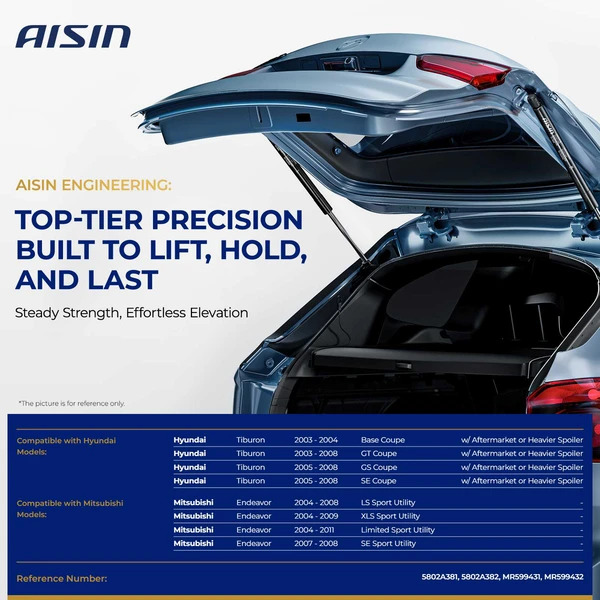 AISIN

AISIN ENGINEERING:

TOP-TIER PRECISION BUILT TO LIFT, HOLD, AND LAST

Steady Strength, Effortless Elevation

*The picture is for reference only.

Compatible with Hyundai Models:

| Hyundai | Tiburon | 2003 - 2004 | Base Coupe | w/ Aftermarket or Heavier Spoiler |
|---|---|---|---|---|
| Hyundai | Tiburon | 2003 - 2008 | GT Coupe | w/ Aftermarket or Heavier Spoiler |
| Hyundai | Tiburon | 2005 - 2008 | GS Coupe | w/ Aftermarket or Heavier Spoiler |
| Hyundai | Tiburon | 2005 - 2008 | SE Coupe | w/ Aftermarket or Heavier Spoiler |

Compatible with Mitsubishi Models:

| Mitsubishi | Endeavor | 2004 - 2008 | LS Sport Utility | - |
|---|---|---|---|---|
| Mitsubishi | Endeavor | 2004 - 2009 | XLS Sport Utility | - |
| Mitsubishi | Endeavor | 2004 - 2011 | Limited Sport Utility | - |
| Mitsubishi | Endeavor | 2007 - 2008 | SE Sport Utility | - |

Reference Number: 5802A381, 5802A382, MR599431, MR599432